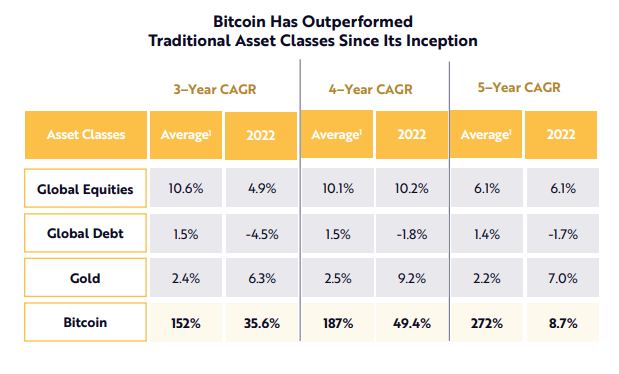 Bitcoin Has Outperformed
Traditional Asset Classes Since Its Inception

| | 3–Year CAGR | | 4–Year CAGR | | 5–Year CAGR | |
|---|---|---|---|---|---|---|
| Asset Classes | Average$^1$ | 2022 | Average$^1$ | 2022 | Average$^1$ | 2022 |
| Global Equities | 10.6% | 4.9% | 10.1% | 10.2% | 6.1% | 6.1% |
| Global Debt | 1.5% | -4.5% | 1.5% | -1.8% | 1.4% | -1.7% |
| Gold | 2.4% | 6.3% | 2.5% | 9.2% | 2.2% | 7.0% |
| Bitcoin | 152% | 35.6% | 187% | 49.4% | 272% | 8.7% |